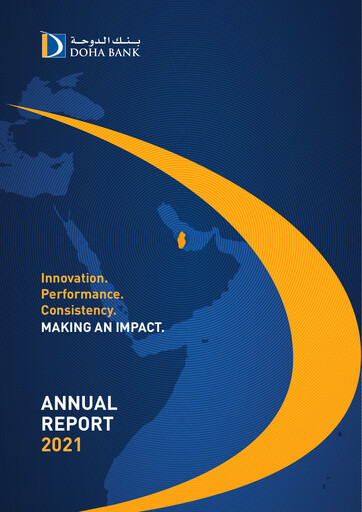 بنك الدوحة
DOHA BANK

Innovation.
Performance.
Consistency.
MAKING AN IMPACT.

ANNUAL
REPORT
2021